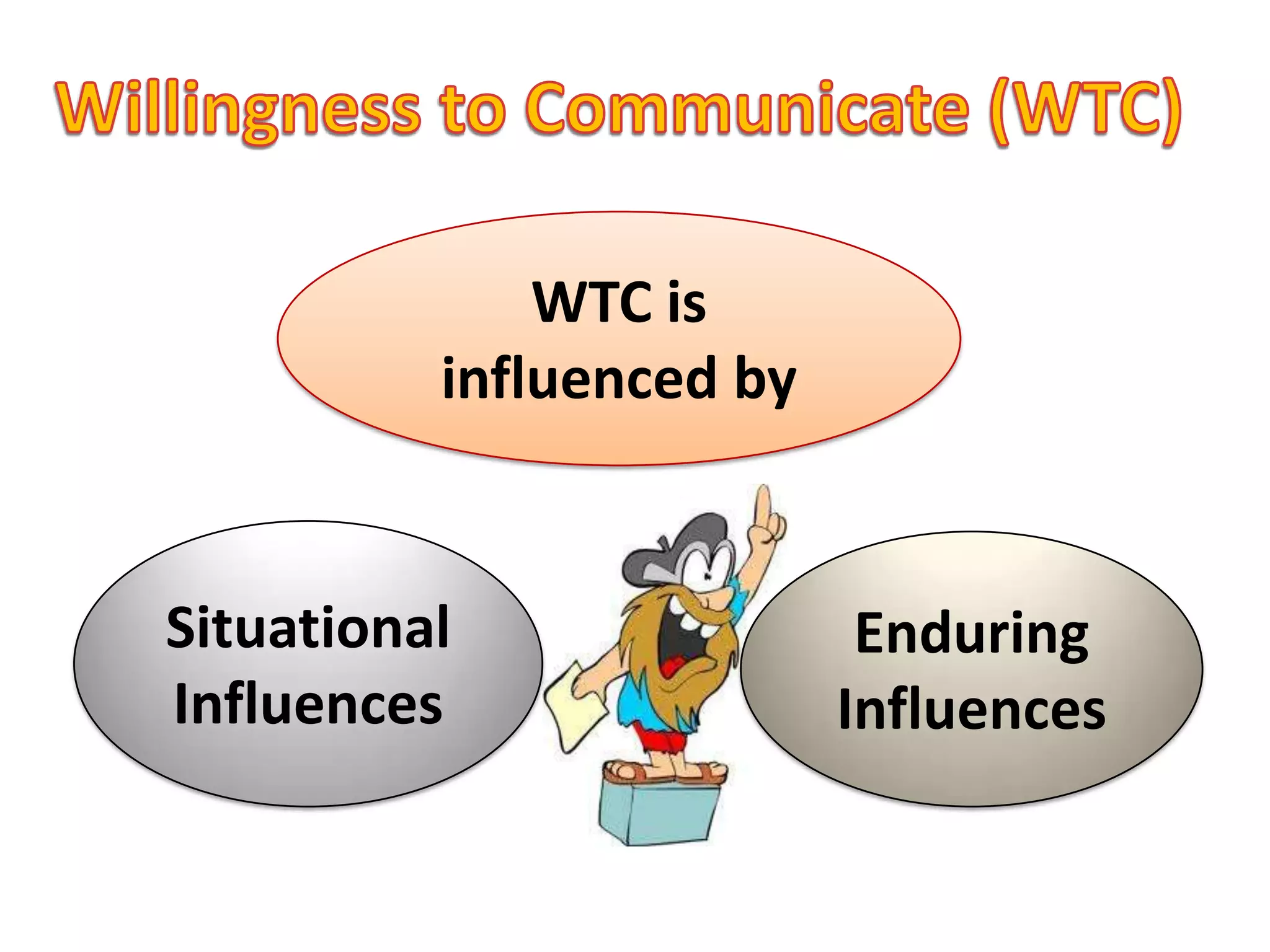 Willingness to Communicate (WTC)

WTC is influenced by

Situational Influences

Enduring Influences